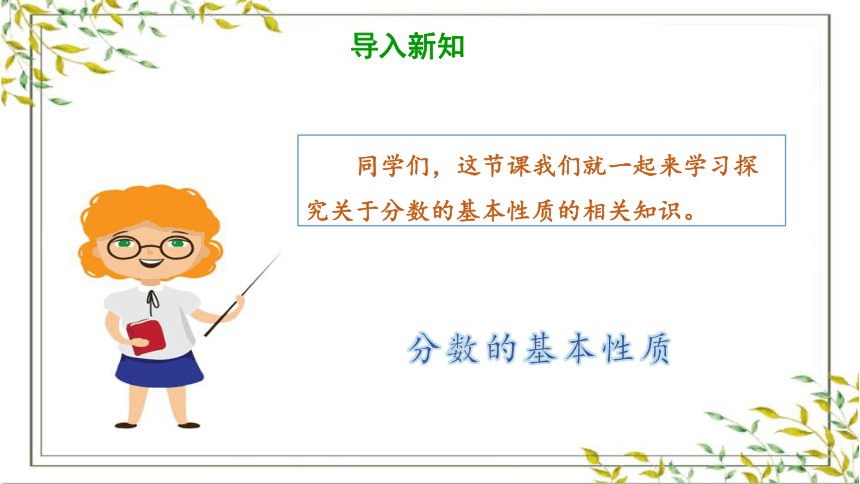 导入新知

同学们，这节课我们就一起来学习探究关于分数的基本性质的相关知识。

分数的基本性质